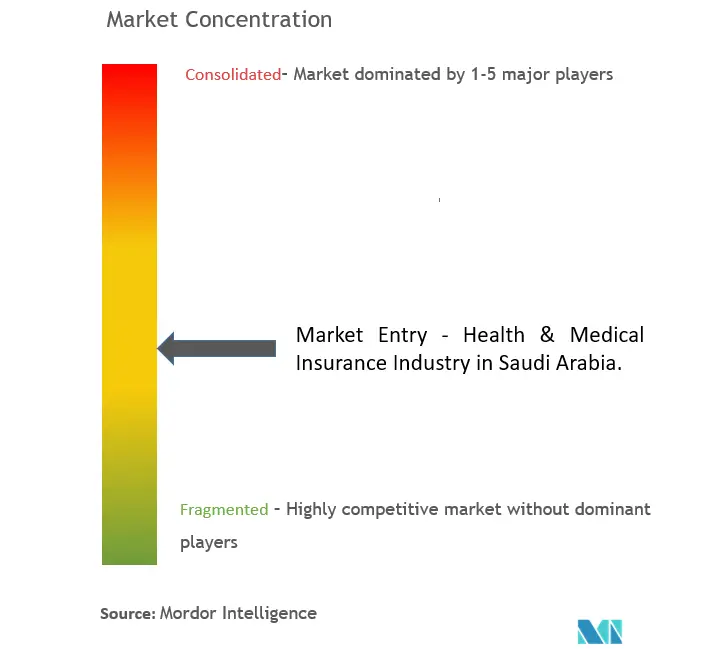 Market Concentration

Consolidated- Market dominated by 1-5 major players

Market Entry - Health & Medical Insurance Industry in Saudi Arabia.

Fragmented - Highly competitive market without dominant players

Source: Mordor Intelligence